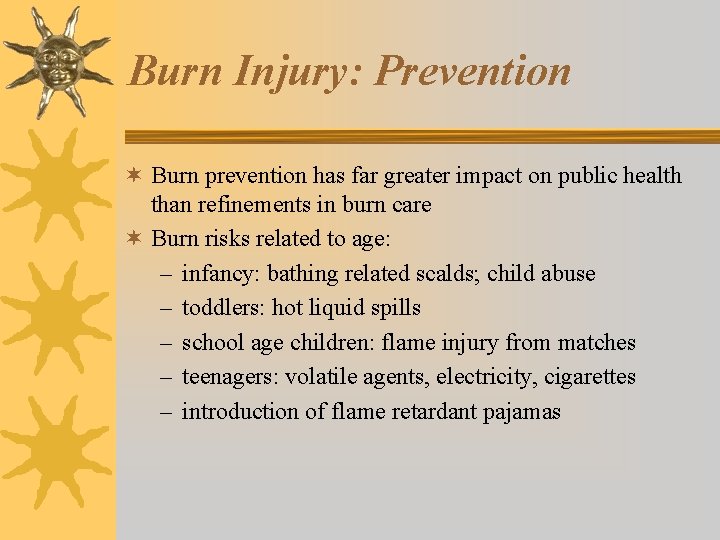 Burn Injury: Prevention

✶ Burn prevention has far greater impact on public health than refinements in burn care
✶ Burn risks related to age:
– infancy: bathing related scalds; child abuse
– toddlers: hot liquid spills
– school age children: flame injury from matches
– teenagers: volatile agents, electricity, cigarettes
– introduction of flame retardant pajamas